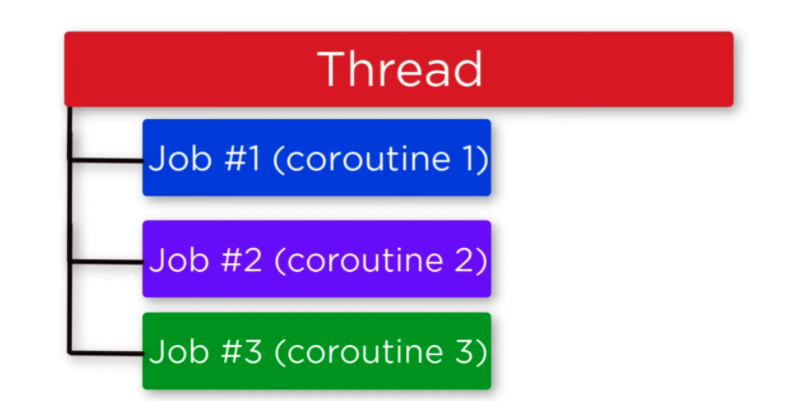 Thread

Job #1 (coroutine 1)

Job #2 (coroutine 2)

Job #3 (coroutine 3)